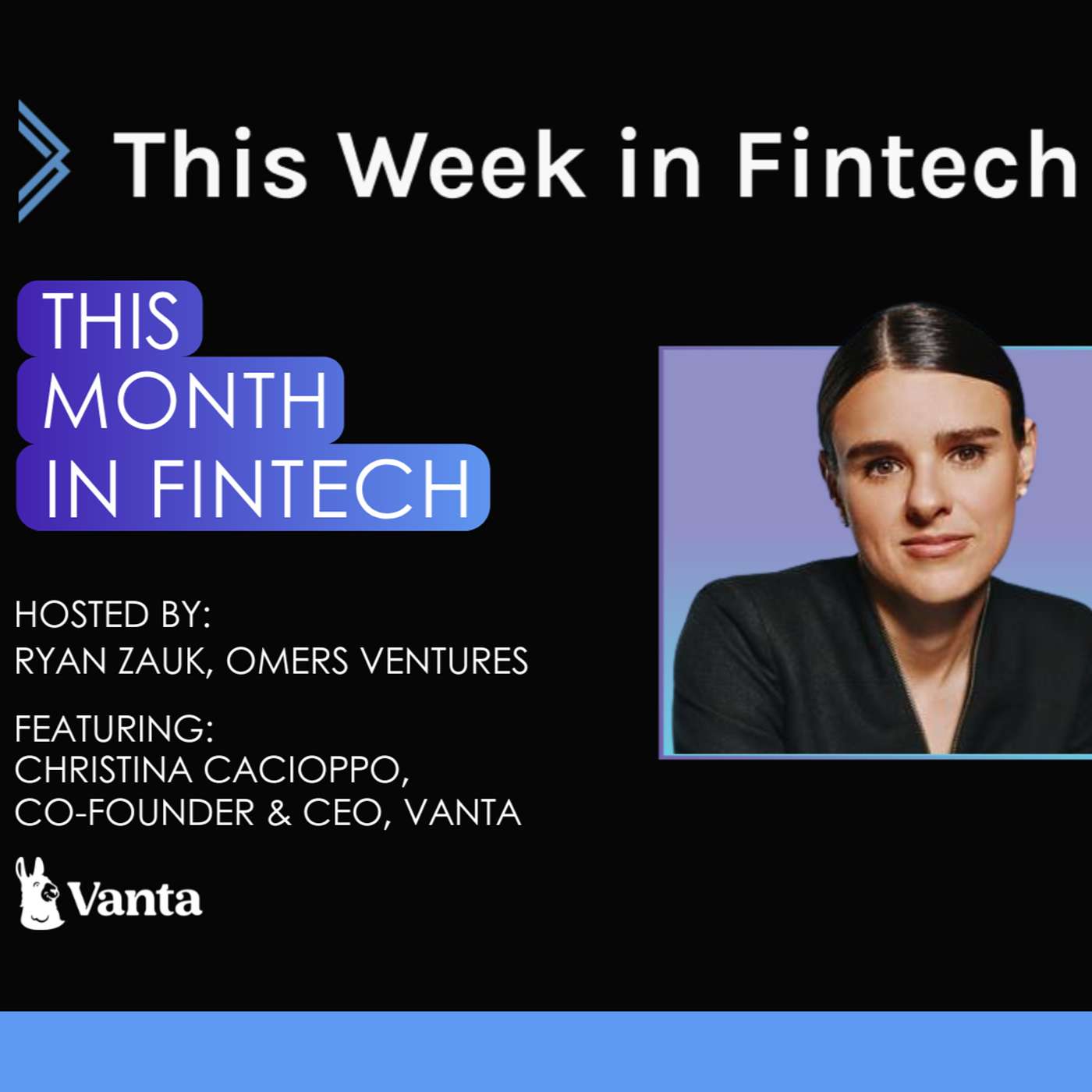 This Week in Fintech

THIS MONTH IN FINTECH

HOSTED BY:
RYAN ZAUK, OMERS VENTURES

FEATURING:
CHRISTINA CACIOPPO,
CO-FOUNDER & CEO, VANTA

Vanta